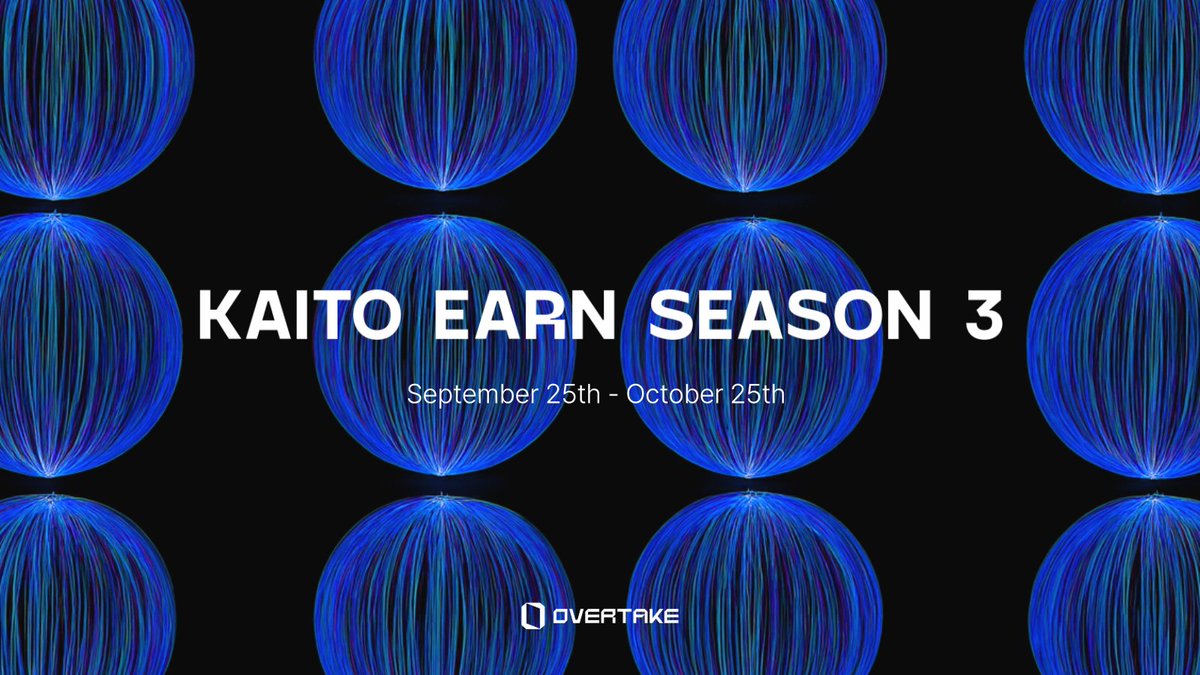 KAITO EARN SEASON 3

September 25th - October 25th

OVERTAKE